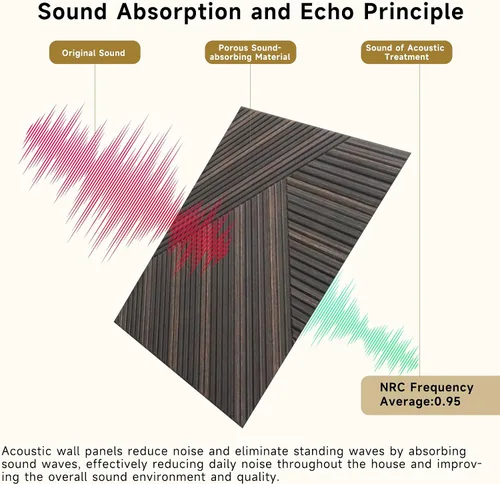 Sound Absorption and Echo Principle

Original Sound

Porous Sound-absorbing Material

Sound of Acoustic Treatment

NRC Frequency Average:0.95

Acoustic wall panels reduce noise and eliminate standing waves by absorbing sound waves, effectively reducing daily noise throughout the house and improving the overall sound environment and quality.